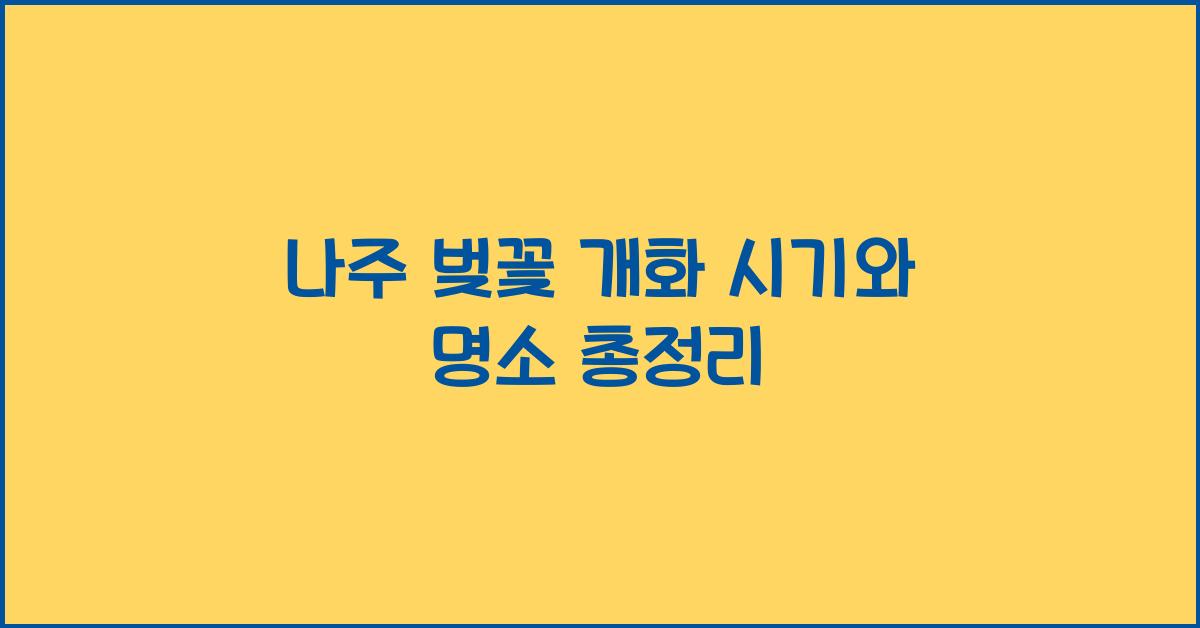 나주 벚꽃 개화 시기와 명소 총정리